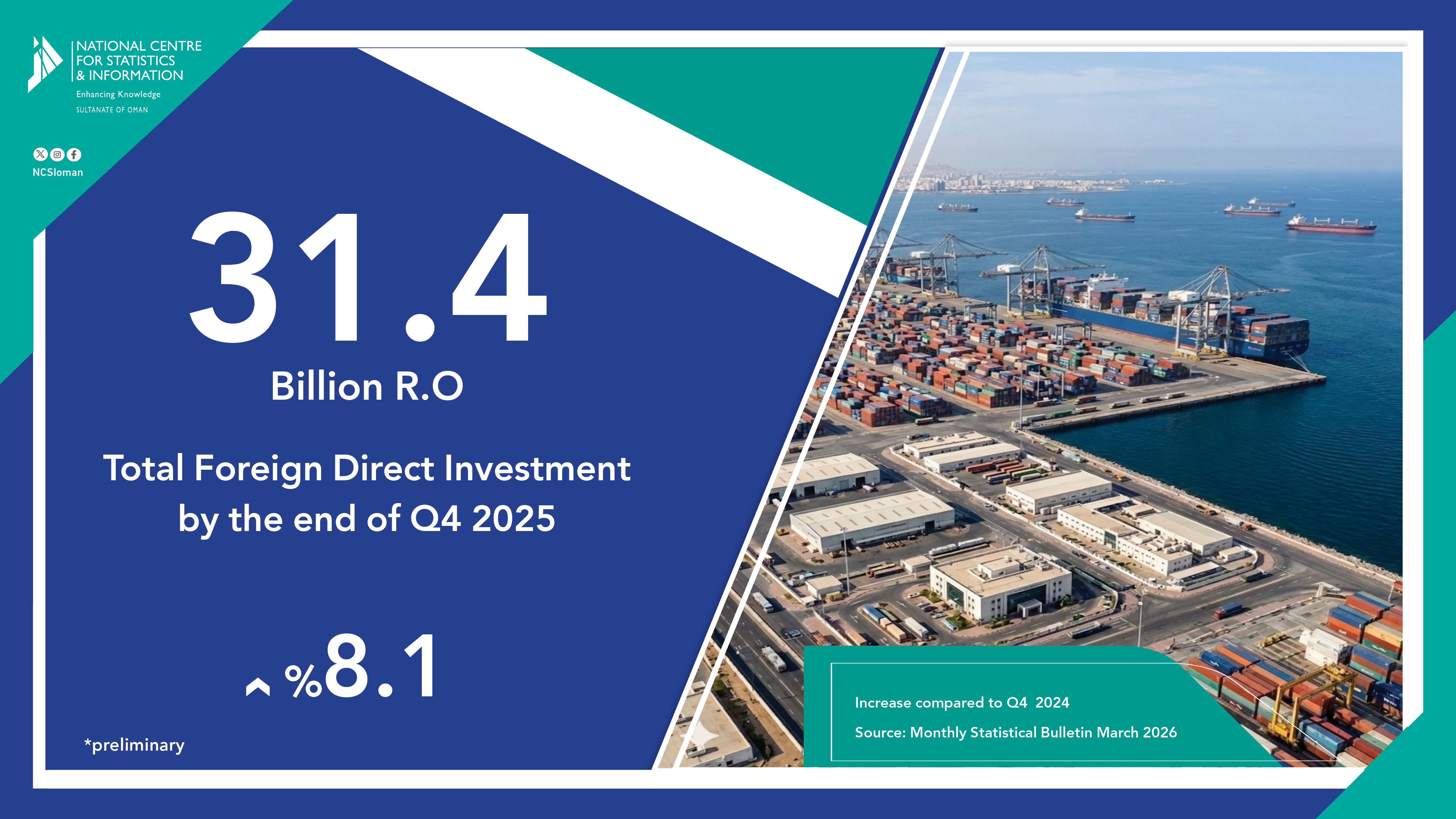 NATIONAL CENTRE FOR STATISTICS & INFORMATION
Enhancing Knowledge
SULTANATE OF OMAN

NCSIoman

31.4
Billion R.O

Total Foreign Direct Investment by the end of Q4 2025

%8.1

*preliminary

Increase compared to Q4 2024
Source: Monthly Statistical Bulletin March 2026